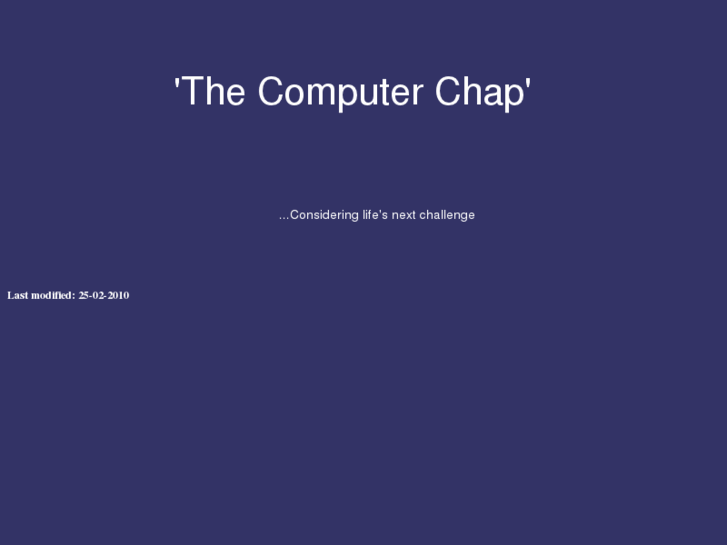 'The Computer Chap'

...Considering life's next challenge

Last modified: 25-02-2010